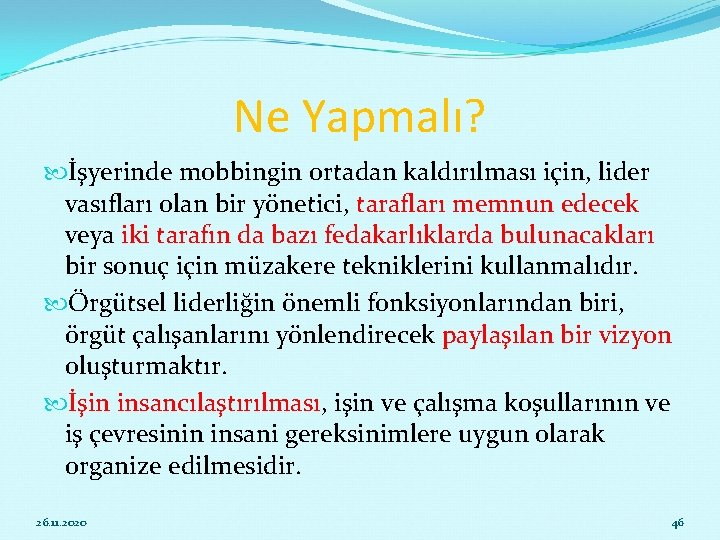 Ne Yapmalı?

İşyerinde mobbingin ortadan kaldırılması için, lider vasıfları olan bir yönetici, tarafları memnun edecek veya iki tarafın da bazı fedakarlıklarda bulunacakları bir sonuç için müzakere tekniklerini kullanmalıdır.

Örgütsel liderliğin önemli fonksiyonlarından biri, örgüt çalışanlarını yönlendirecek paylaşılan bir vizyon oluşturmaktır.

İşin insancılaştırılması, işin ve çalışma koşullarının ve iş çevresinin insani gereksinimlere uygun olarak organize edilmesidir.

26.11.2020

46